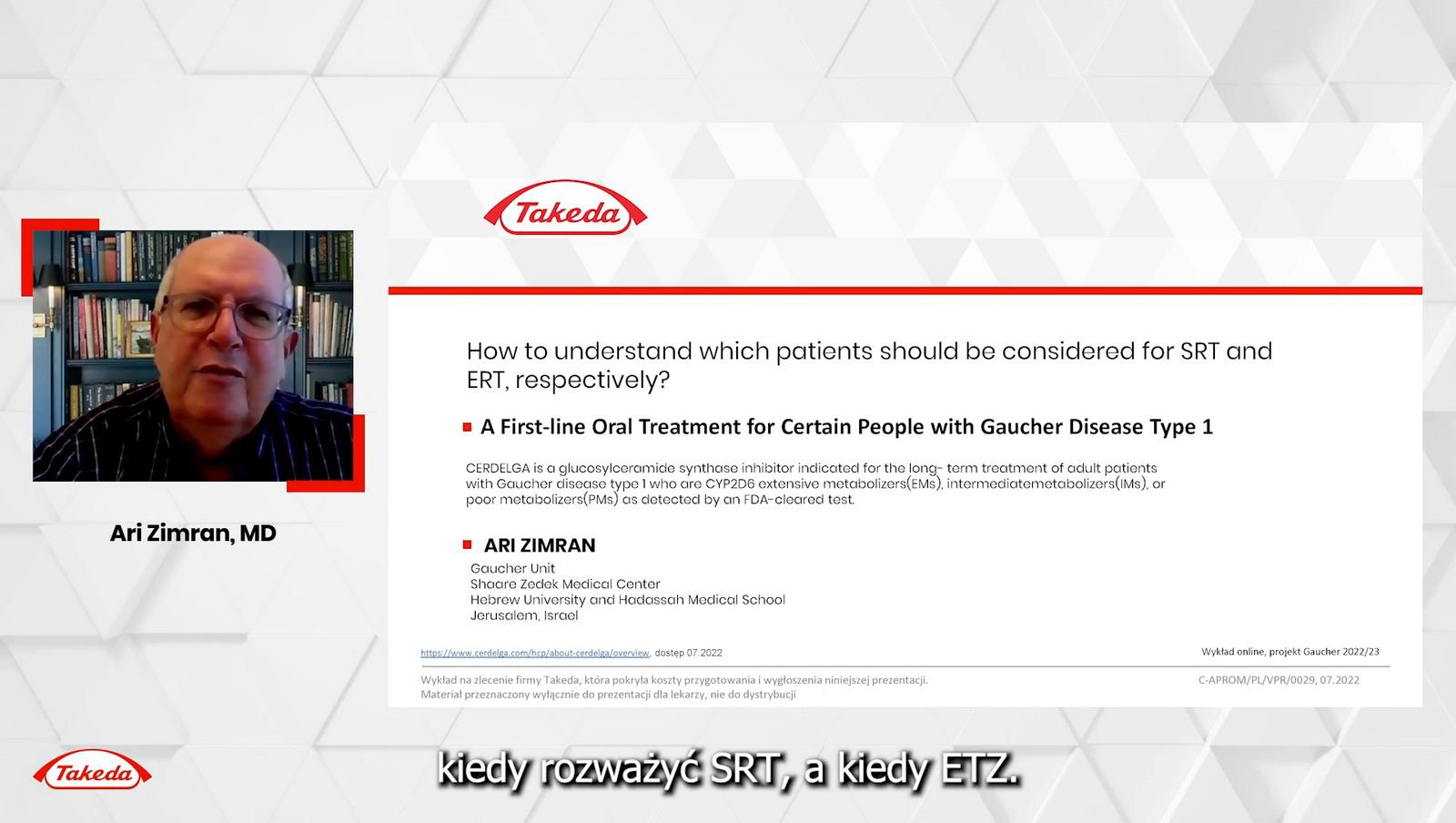 Ari Zimran, MD

Takeda

How to understand which patients should be considered for SRT and ERT, respectively?

A First-line Oral Treatment for Certain People with Gaucher Disease Type 1

CERDELGA is a glucosylceramide synthase inhibitor indicated for the long- term treatment of adult patients with Gaucher disease type 1 who are CYP2D6 extensive metabolizers(EMs), intermediatemetabolizers(IMs), or poor metabolizers(PMs) as detected by an FDA-cleared test.

ARI ZIMRAN
Gaucher Unit
Shaare Zedek Medical Center
Hebrew University and Hadassah Medical School
Jerusalem, Israel

https://www.cerdelga.com/hcp/about-cerdelga/overview, dostęp 07.2022

Wykład online, projekt Gaucher 2022/23

Wykład na zlecenie firmy Takeda, która pokryła koszty przygotowania i wygłoszenia niniejszej prezentacji.
Materiał przeznaczony wyłącznie do prezentacji dla lekarzy, nie do dystrybucji

C-APROM/PL/VPR/0029, 07.2022

Takeda

kiedy rozważyć SRT, a kiedy ETZ.